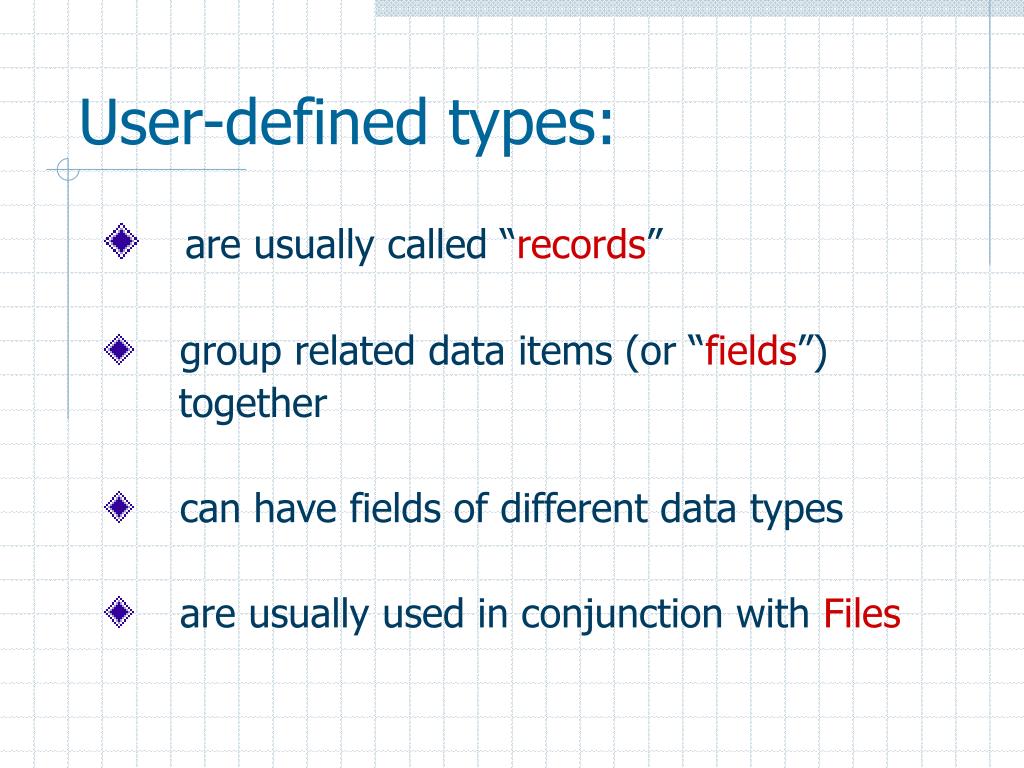 User-defined types:

are usually called “records”

group related data items (or “fields”) together

can have fields of different data types

are usually used in conjunction with Files